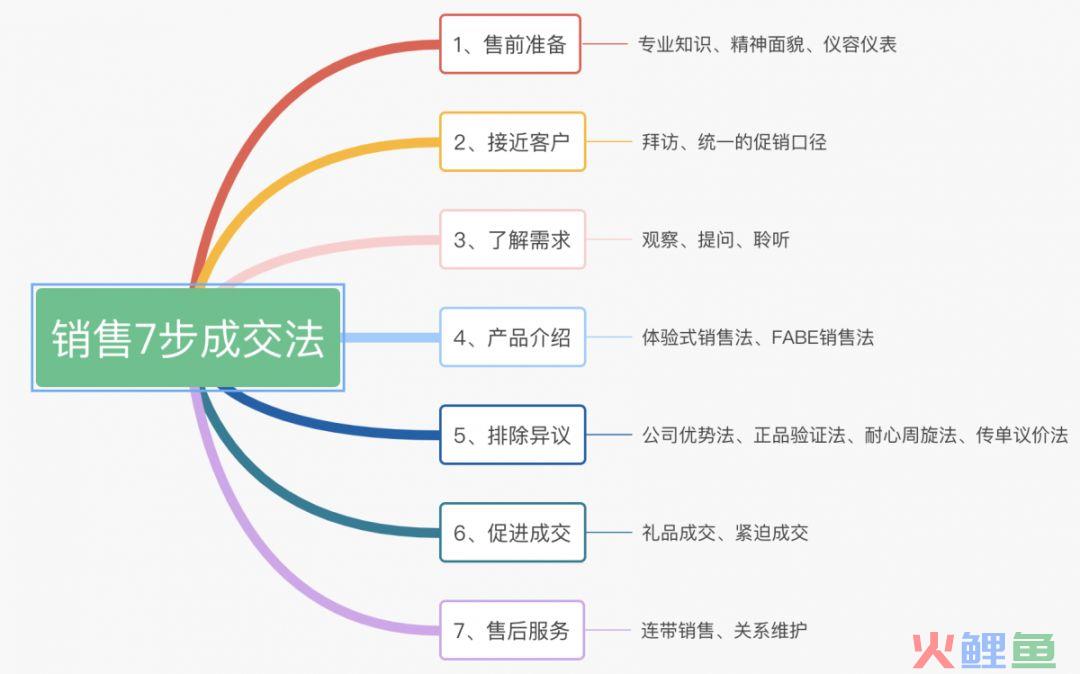 销售7步成交法

1、售前准备
专业知识、精神面貌、仪容仪表

2、接近客户
拜访、统一的促销口径

3、了解需求
观察、提问、聆听

4、产品介绍
体验式销售法、FABE销售法

5、排除异议
公司优势法、正品验证法、耐心周旋法、传单议价法

6、促进成交
礼品成交、紧迫成交

7、售后服务
连带销售、关系维护

火鲤鱼